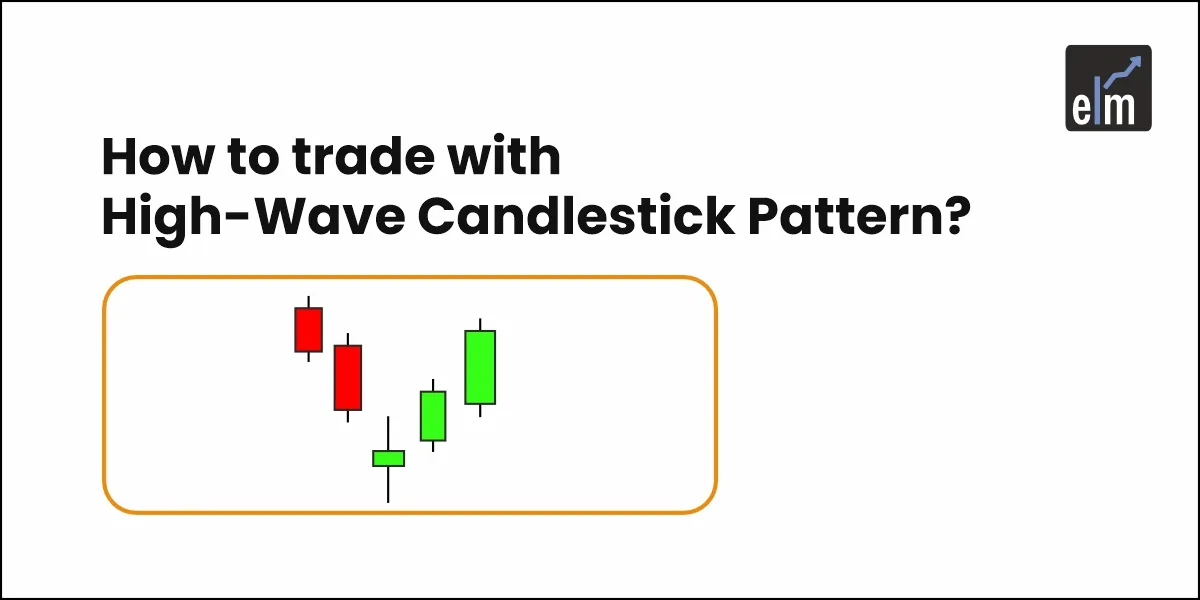 elm

How to trade with
High-Wave Candlestick Pattern?